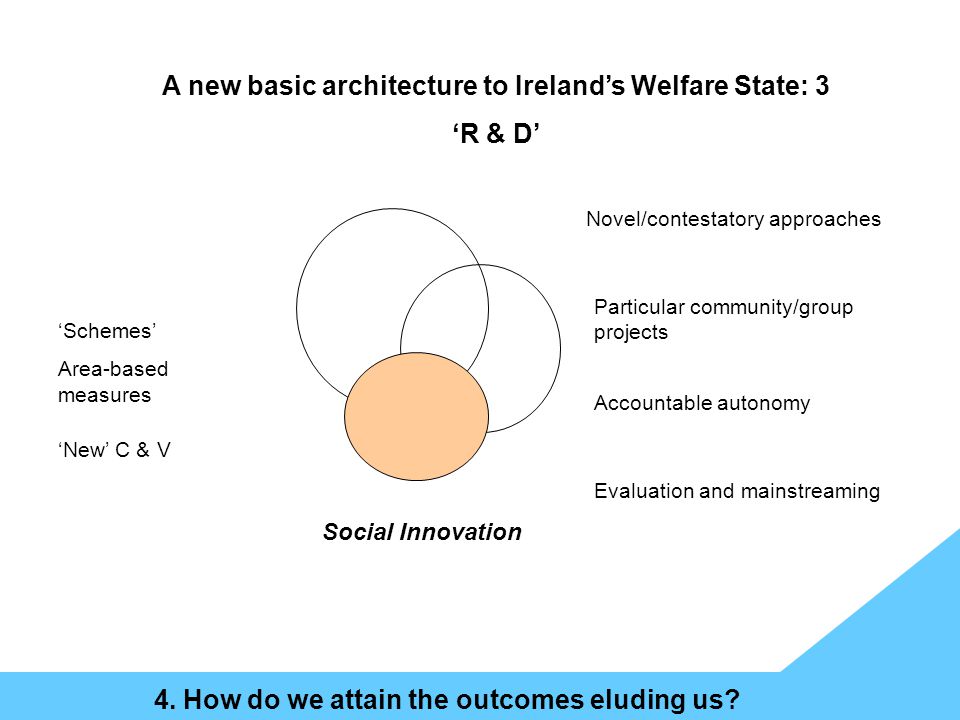 A new basic architecture to Ireland’s Welfare State: 3

‘R & D’

‘Schemes’

Area-based measures

‘New’ C & V

Novel/contestatory approaches

Particular community/group projects

Accountable autonomy

Evaluation and mainstreaming

Social Innovation

4. How do we attain the outcomes eluding us?